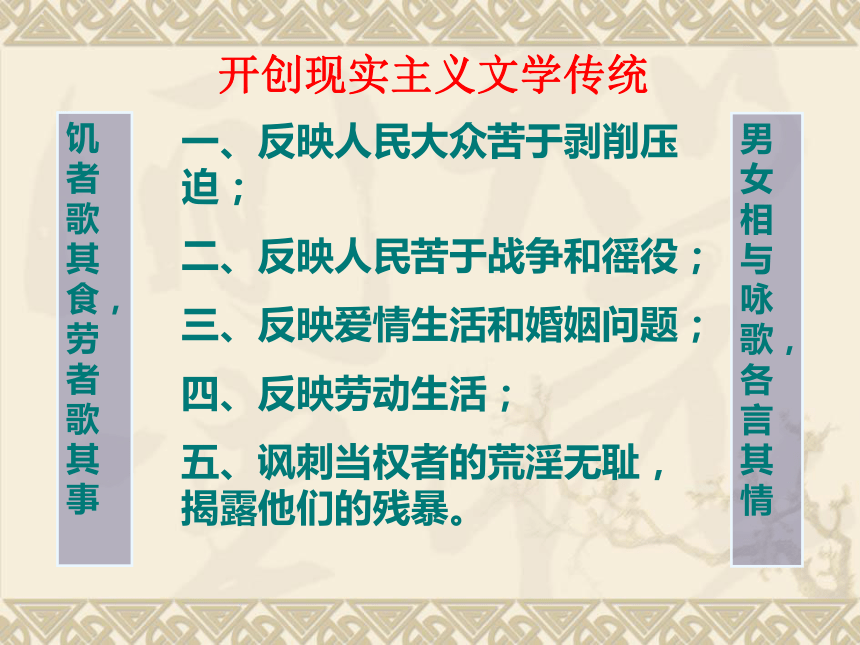 开创现实主义文学传统

饥者歌其食，劳者歌其事

一、反映人民大众苦于剥削压迫；

二、反映人民苦于战争和徭役；

三、反映爱情生活和婚姻问题；

四、反映劳动生活；

五、讽刺当权者的荒淫无耻，揭露他们的残暴。

男女相与咏歌，各言其情